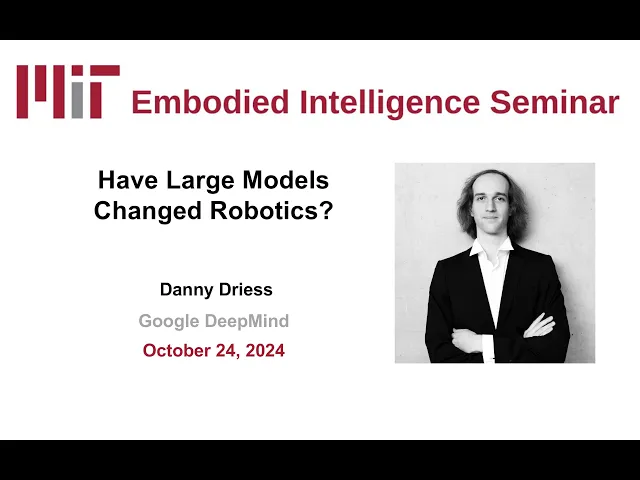 MIT Embodied Intelligence Seminar

Have Large Models Changed Robotics?

Danny Driess

Google DeepMind

October 24, 2024